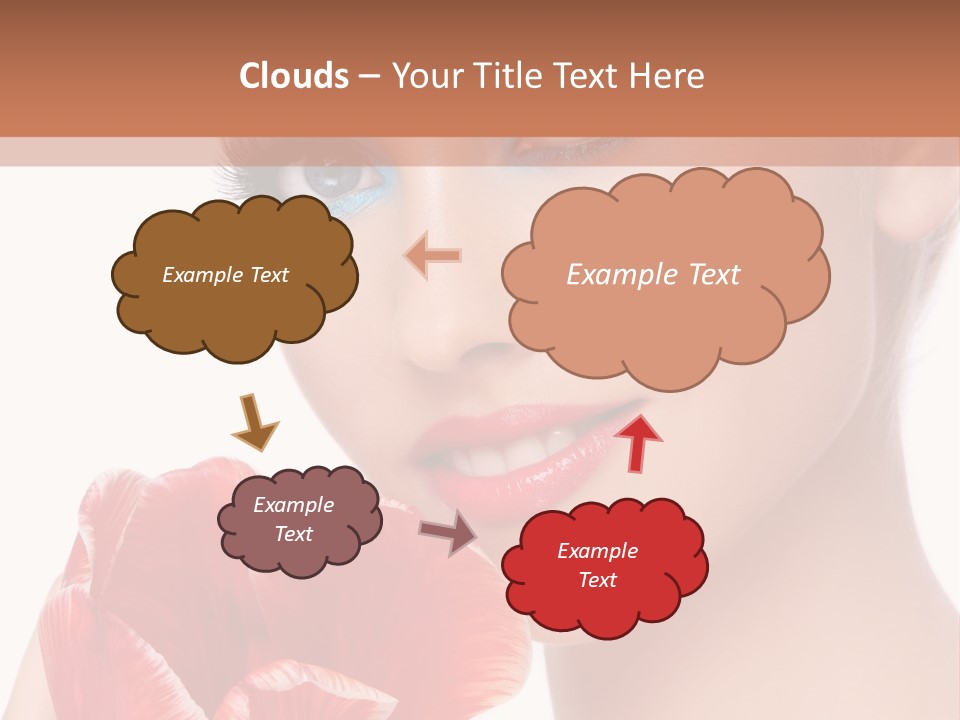 Clouds – Your Title Text Here

Example Text

Example Text

Example Text

Example Text